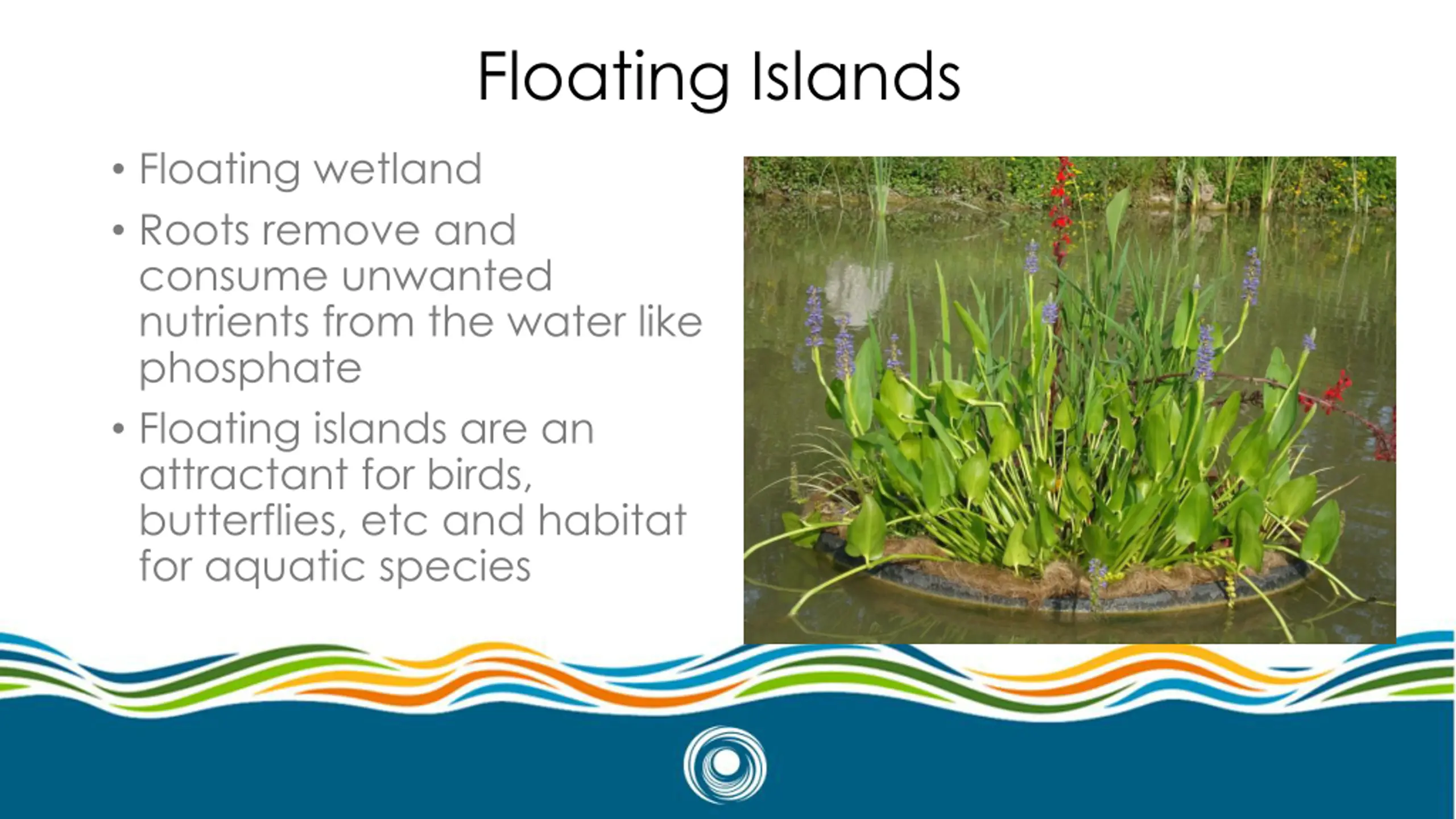 Floating Islands

• Floating wetland
• Roots remove and consume unwanted nutrients from the water like phosphate
• Floating islands are an attractant for birds, butterflies, etc and habitat for aquatic species